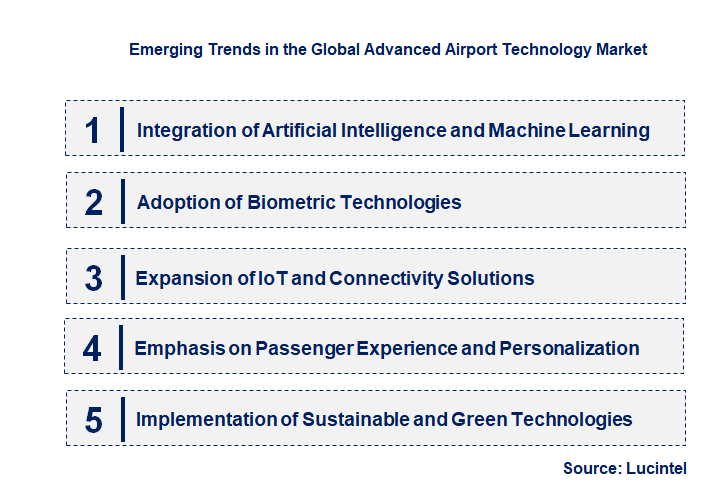 Emerging Trends in the Global Advanced Airport Technology Market

1 Integration of Artificial Intelligence and Machine Learning

2 Adoption of Biometric Technologies

3 Expansion of IoT and Connectivity Solutions

4 Emphasis on Passenger Experience and Personalization

5 Implementation of Sustainable and Green Technologies

Source: Lucintel